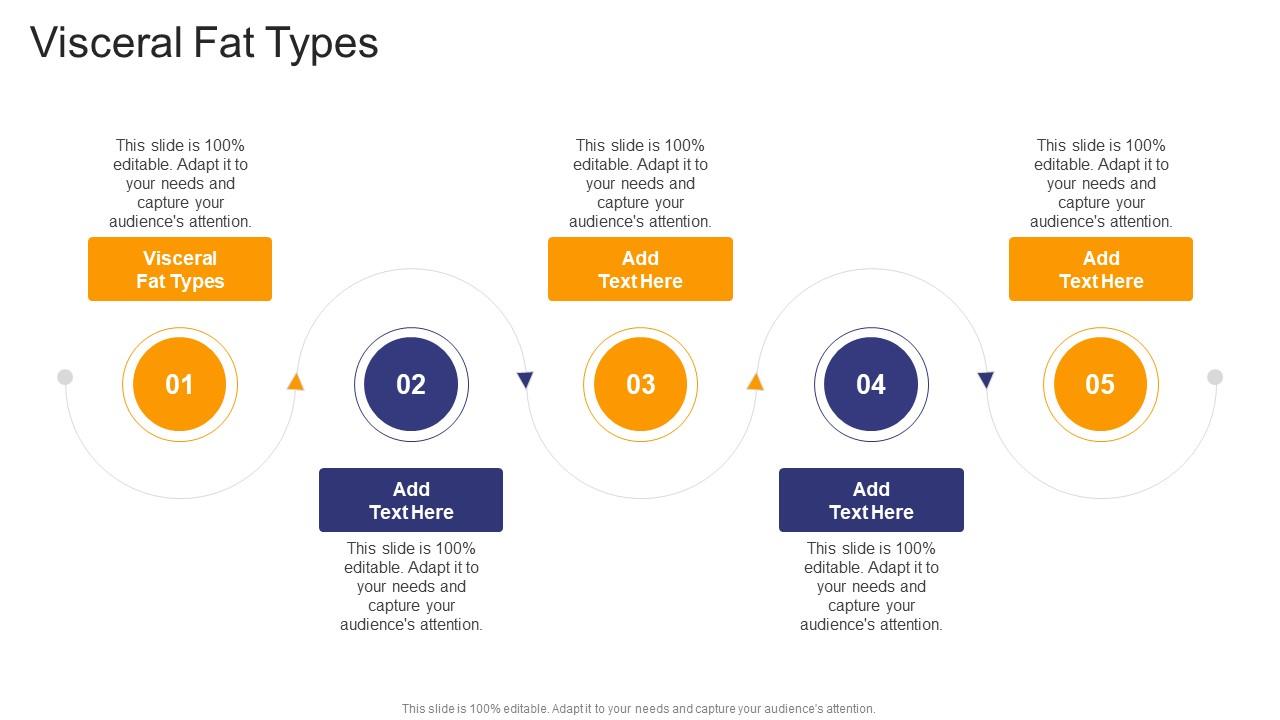 Visceral Fat Types

This slide is 100% editable. Adapt it to your needs and capture your audience's attention.

Visceral Fat Types

01

02

Add Text Here

This slide is 100% editable. Adapt it to your needs and capture your audience's attention.

This slide is 100% editable. Adapt it to your needs and capture your audience's attention.

Add Text Here

03

04

Add Text Here

This slide is 100% editable. Adapt it to your needs and capture your audience's attention.

This slide is 100% editable. Adapt it to your needs and capture your audience's attention.

Add Text Here

05

This slide is 100% editable. Adapt it to your needs and capture your audience's attention.